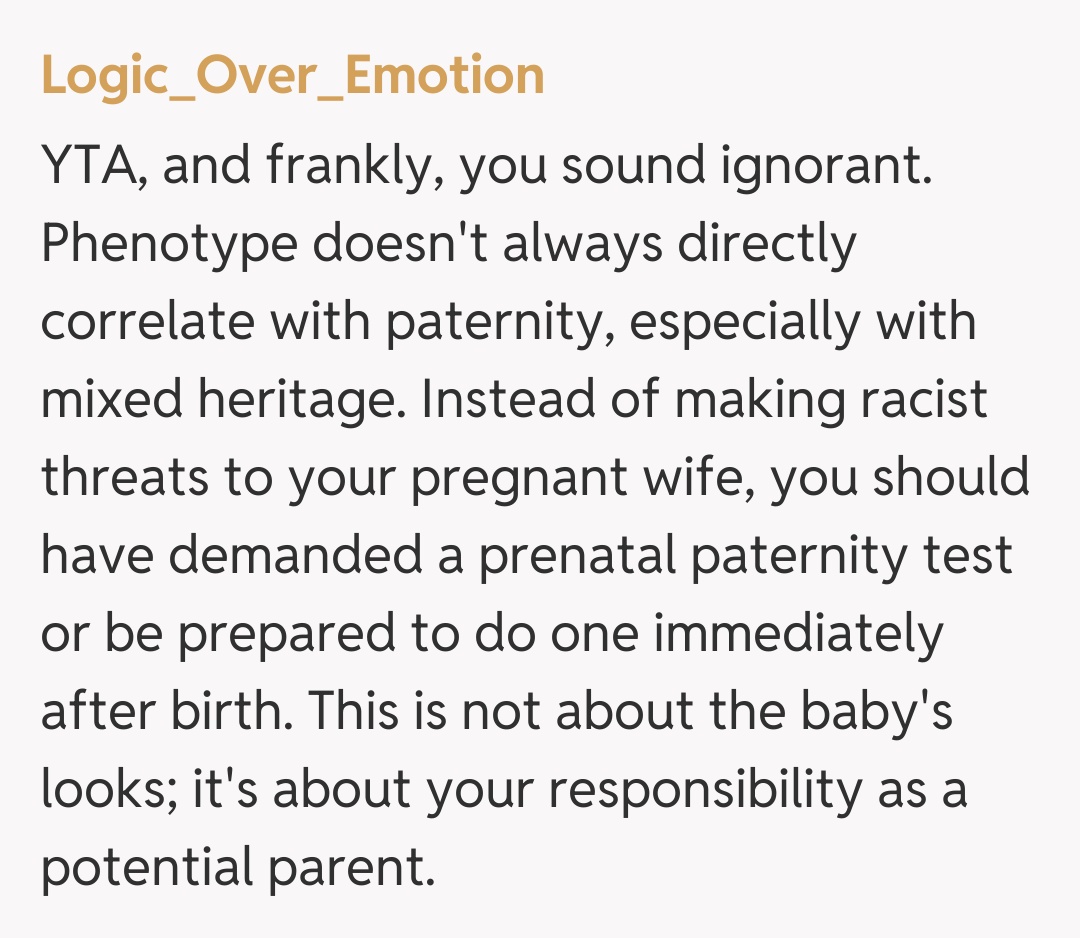 Logic_Over_Emotion

YTA, and frankly, you sound ignorant. Phenotype doesn't always directly correlate with paternity, especially with mixed heritage. Instead of making racist threats to your pregnant wife, you should have demanded a prenatal paternity test or be prepared to do one immediately after birth. This is not about the baby's looks; it's about your responsibility as a potential parent.